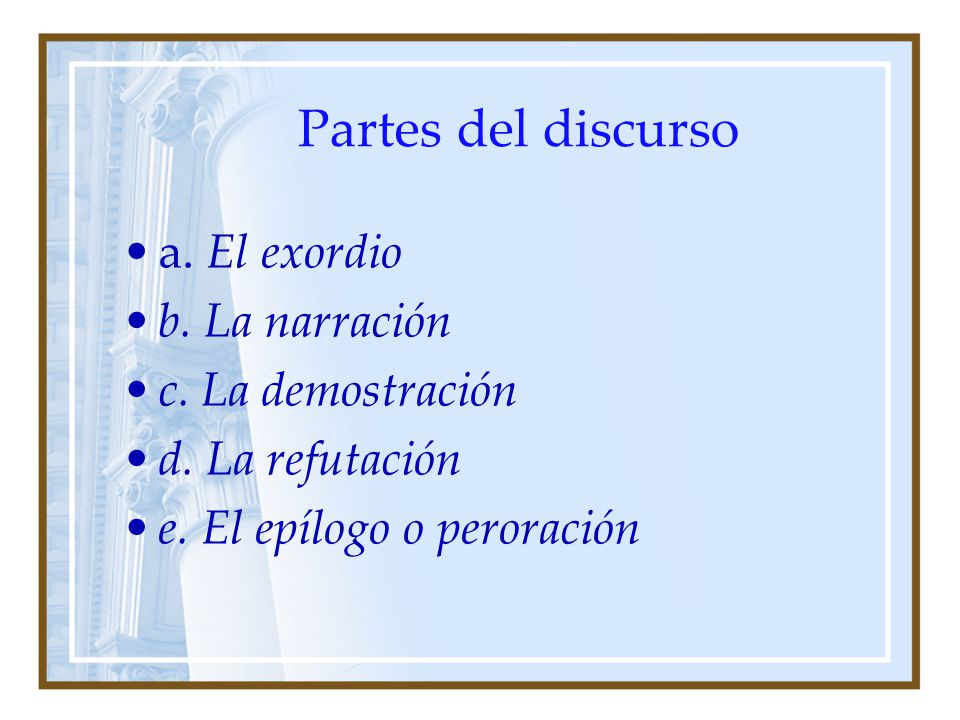 Partes del discurso

• a. El exordio
• b. La narración
• c. La demostración
• d. La refutación
• e. El epílogo o peroración